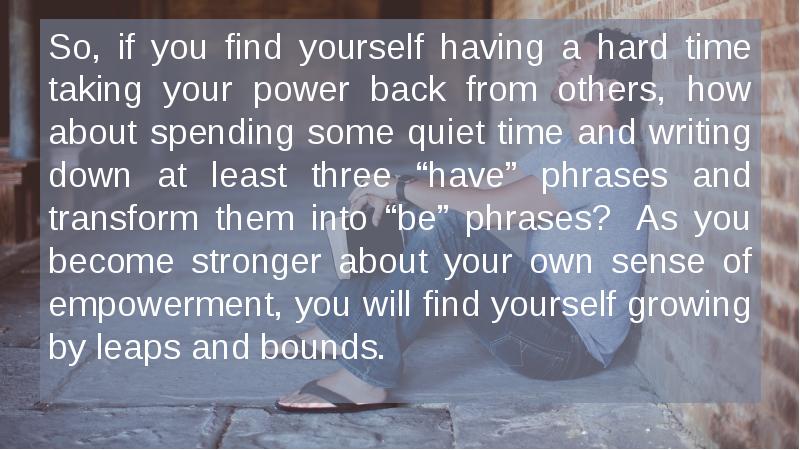 So, if you find yourself having a hard time taking your power back from others, how about spending some quiet time and writing down at least three “have” phrases and transform them into “be” phrases? As you become stronger about your own sense of empowerment, you will find yourself growing by leaps and bounds.